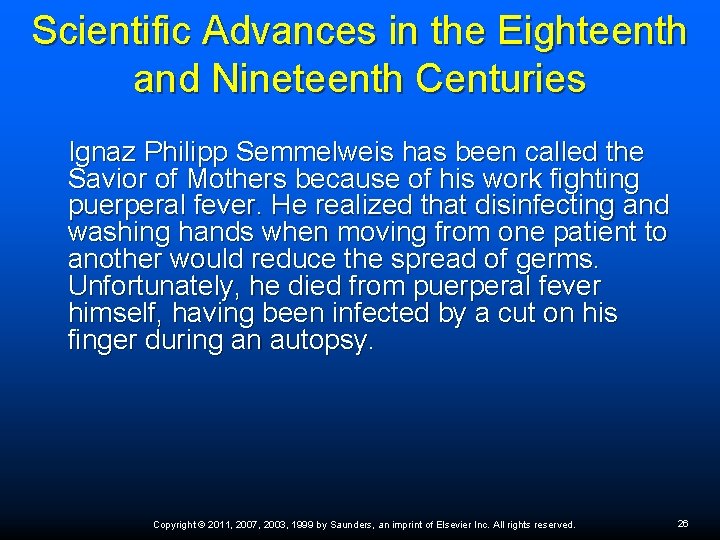 Scientific Advances in the Eighteenth and Nineteenth Centuries

Ignaz Philipp Semmelweis has been called the Savior of Mothers because of his work fighting puerperal fever. He realized that disinfecting and washing hands when moving from one patient to another would reduce the spread of germs. Unfortunately, he died from puerperal fever himself, having been infected by a cut on his finger during an autopsy.

Copyright © 2011, 2007, 2003, 1999 by Saunders, an imprint of Elsevier Inc. All rights reserved.

26